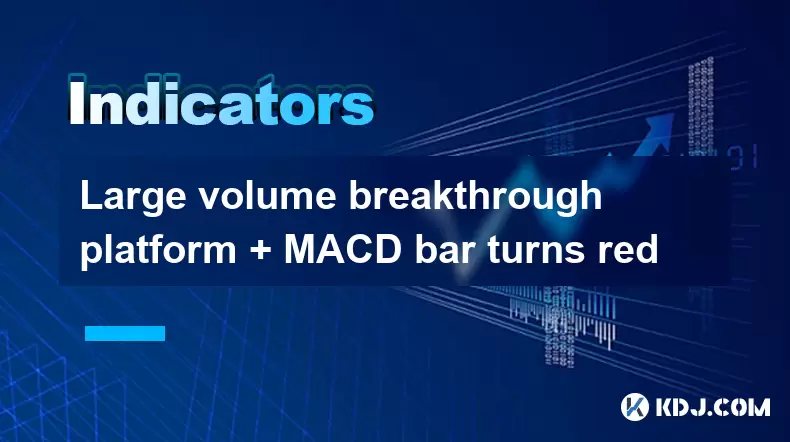 Indicators

Large volume breakthrough platform + MACD bar turns red

KDJ.COM